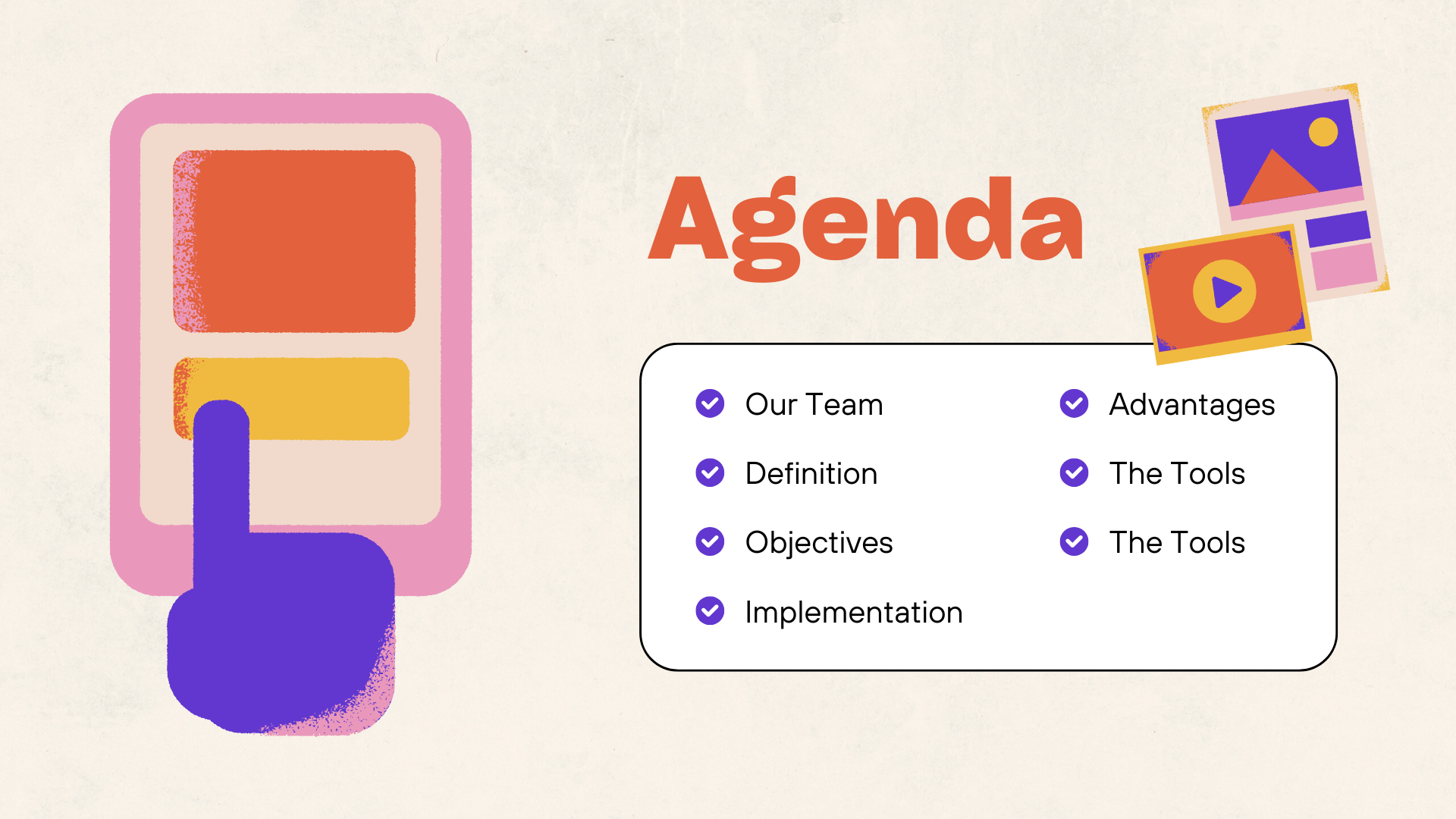 Agenda

Our Team
Definition
Objectives
Implementation

Advantages
The Tools
The Tools